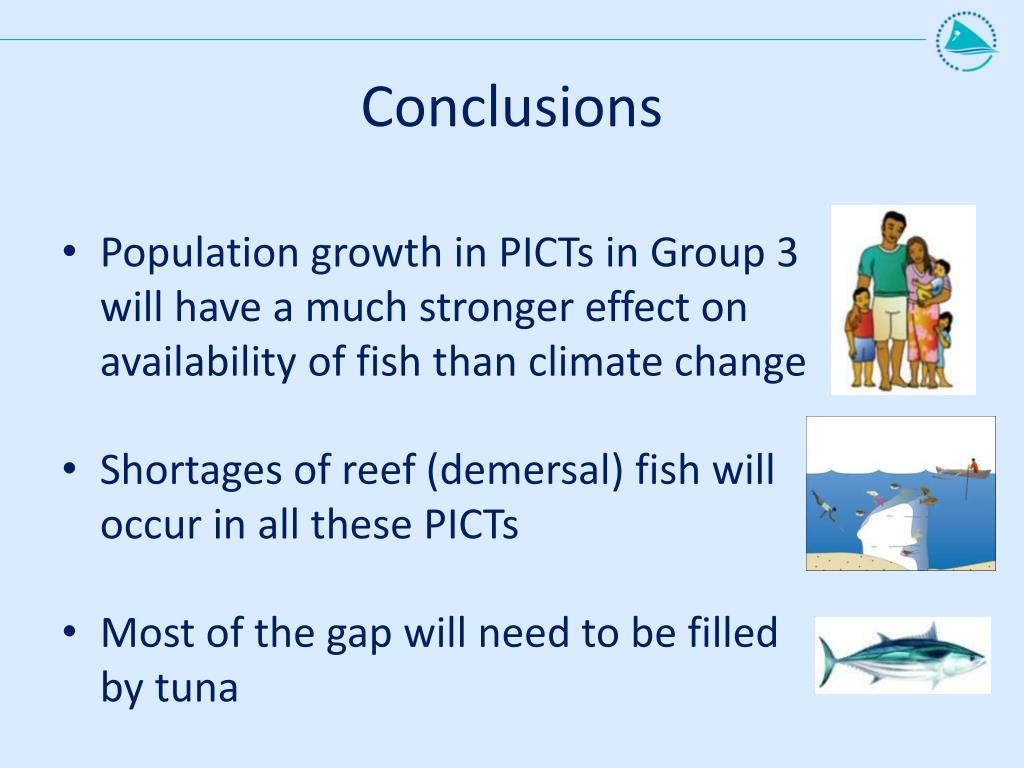 Conclusions

• Population growth in PICTs in Group 3 will have a much stronger effect on availability of fish than climate change

• Shortages of reef (demersal) fish will occur in all these PICTs

• Most of the gap will need to be filled by tuna